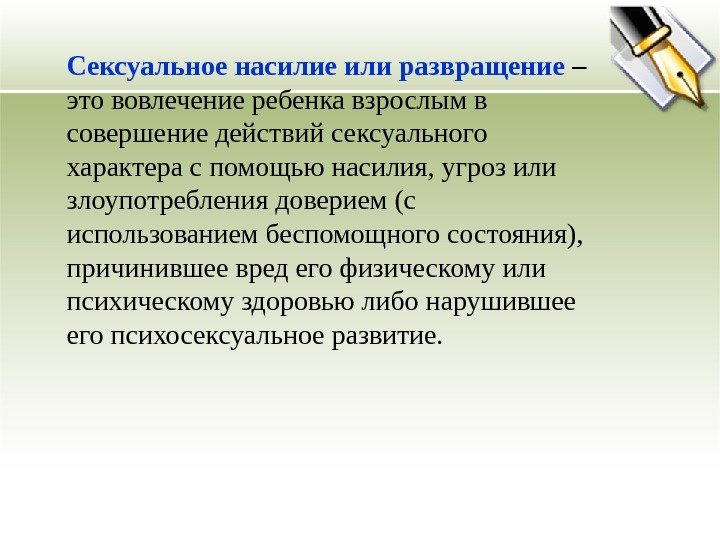 Сексуальное насилие или развращение – это вовлечение ребенка взрослым в совершение действий сексуального характера с помощью насилия, угроз или злоупотребления доверием (с использованием беспомощного состояния), причинившее вред его физическому или психическому здоровью либо нарушившее его психосексуальное развитие.